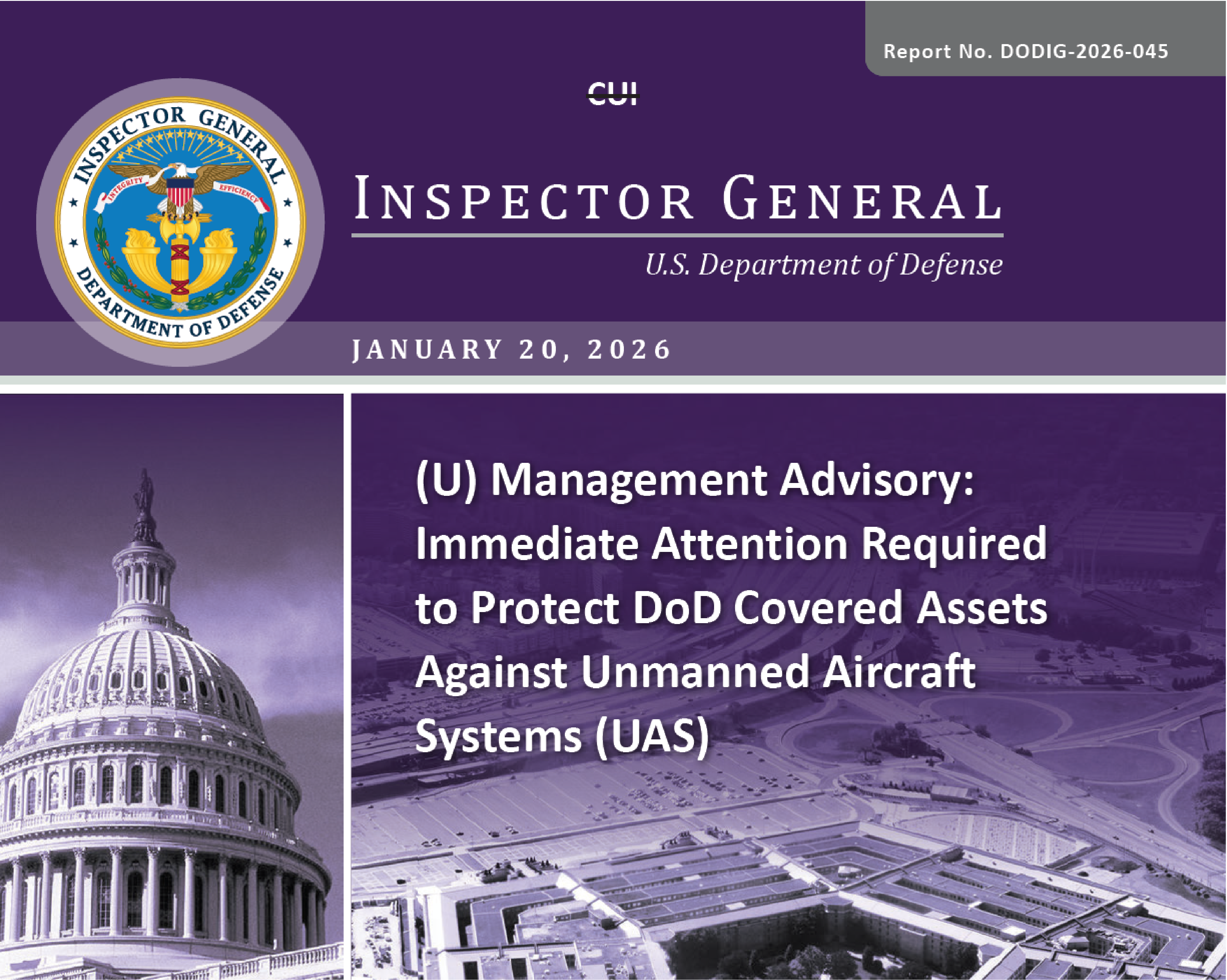 Report No. DODIG-2026-045

CUI

INSPECTOR GENERAL DEPARTMENT OF DEFENSE INTEGRITY EFFICIENCY

INSPECTOR GENERAL

U.S. Department of Defense

JANUARY 20, 2026

(U) Management Advisory: Immediate Attention Required to Protect DoD Covered Assets Against Unmanned Aircraft Systems (UAS)